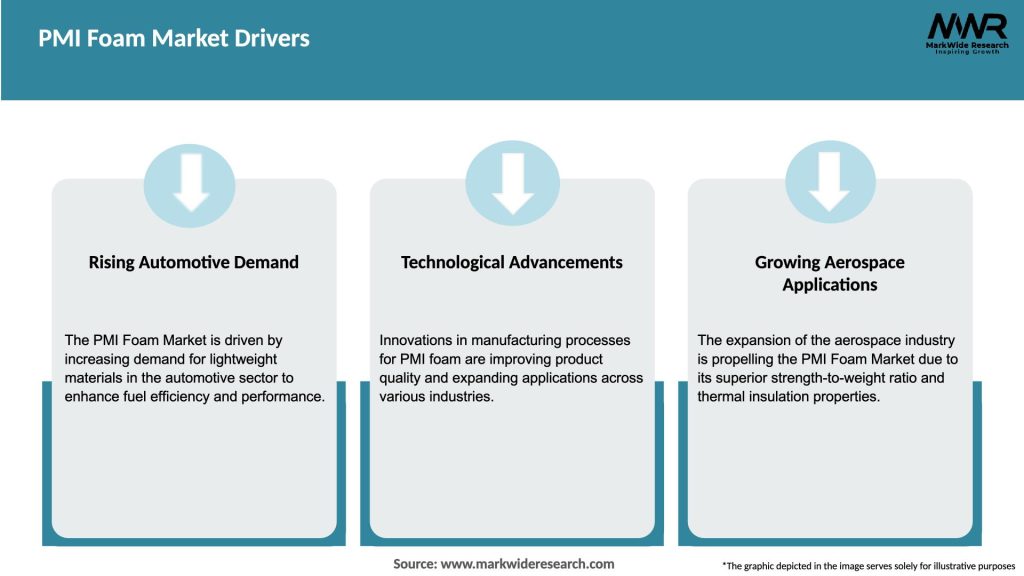 PMI Foam Market Drivers

MWR
MarkWide Research
Inspiring Growth

Rising Automotive Demand

The PMI Foam Market is driven by increasing demand for lightweight materials in the automotive sector to enhance fuel efficiency and performance.

Technological Advancements

Innovations in manufacturing processes for PMI foam are improving product quality and expanding applications across various industries.

Growing Aerospace Applications

The expansion of the aerospace industry is propelling the PMI Foam Market due to its superior strength-to-weight ratio and thermal insulation properties.

Source: www.markwideresearch.com

*The graphic depicted in the image serves solely for illustrative purposes